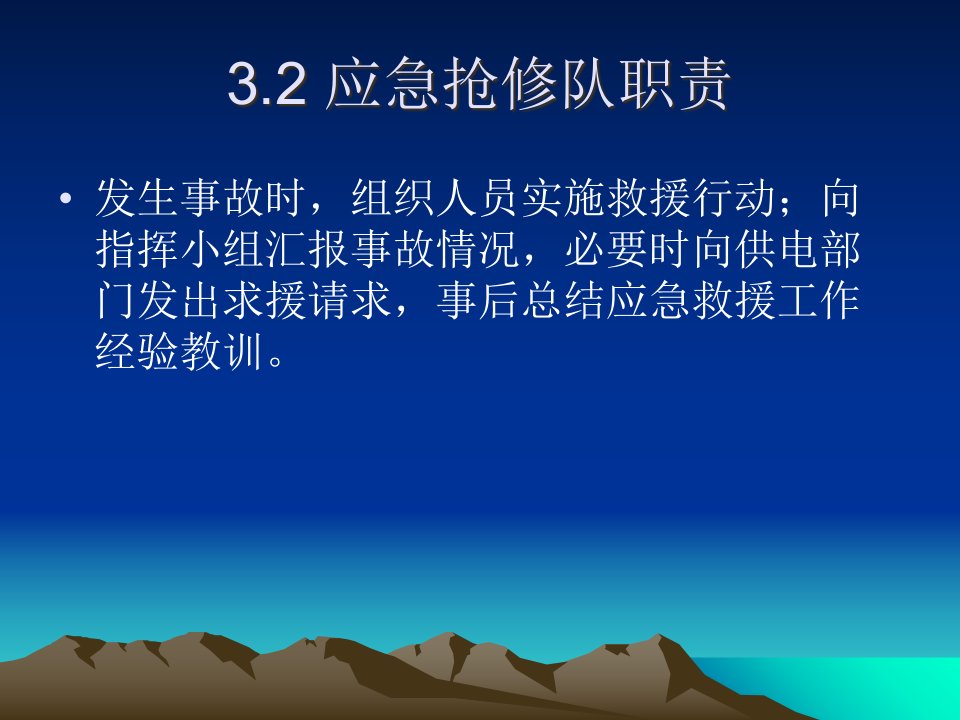 3.2 应急抢修队职责

• 发生事故时，组织人员实施救援行动；向指挥小组汇报事故情况，必要时向供电部门发出求援请求，事后总结应急救援工作经验教训。